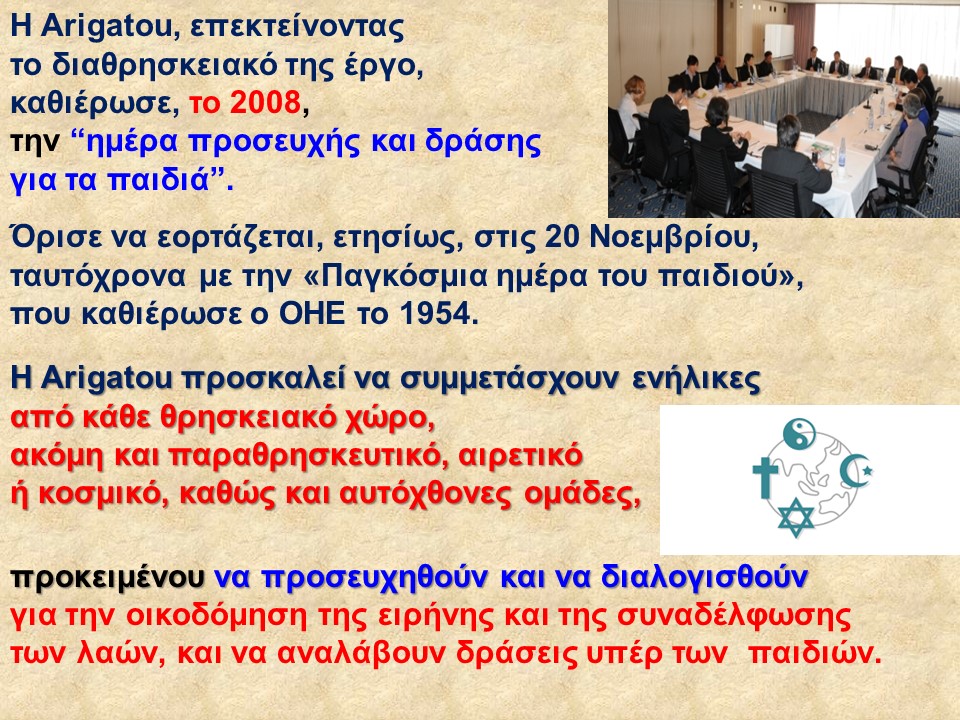 Η Arigatou, επεκτείνοντας το διαθρησκειακό της έργο, καθιέρωσε, το 2008, την “ημέρα προσευχής και δράσης για τα παιδιά”.

Όρισε να εορτάζεται, ετησίως, στις 20 Νοεμβρίου, ταυτόχρονα με την «Παγκόσμια ημέρα του παιδιού», που καθιέρωσε ο ΟΗΕ το 1954.

Η Arigatou προσκαλεί να συμμετάσχουν ενήλικες από κάθε θρησκειακό χώρο, ακόμη και παραθρησκευτικό, αιρετικό ή κοσμικό, καθώς και αυτόχθονες ομάδες,

προκειμένου να προσευχηθούν και να διαλογισθούν για την οικοδόμηση της ειρήνης και της συναδέλφωσης των λαών, και να αναλάβουν δράσεις υπέρ των παιδιών.